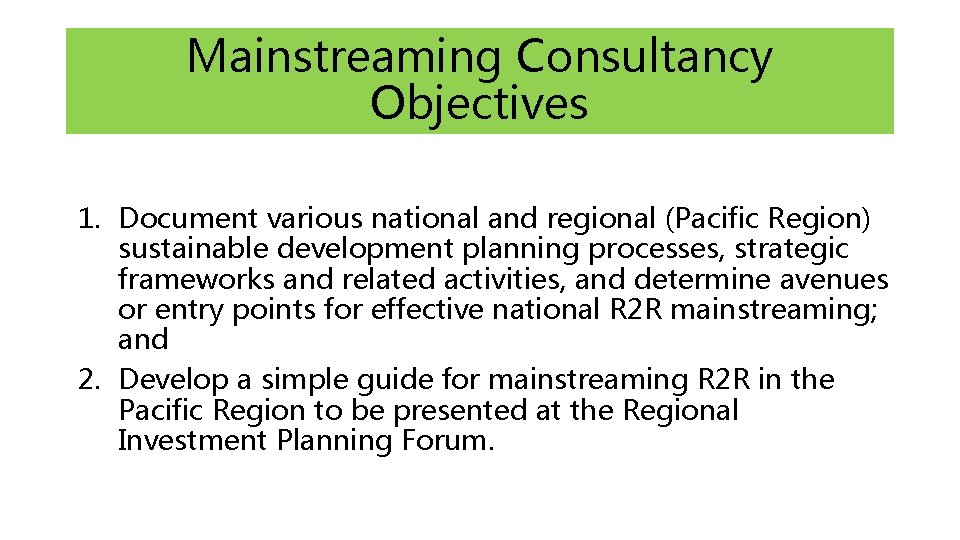 Mainstreaming Consultancy Objectives

1. Document various national and regional (Pacific Region) sustainable development planning processes, strategic frameworks and related activities, and determine avenues or entry points for effective national R2R mainstreaming; and
2. Develop a simple guide for mainstreaming R2R in the Pacific Region to be presented at the Regional Investment Planning Forum.